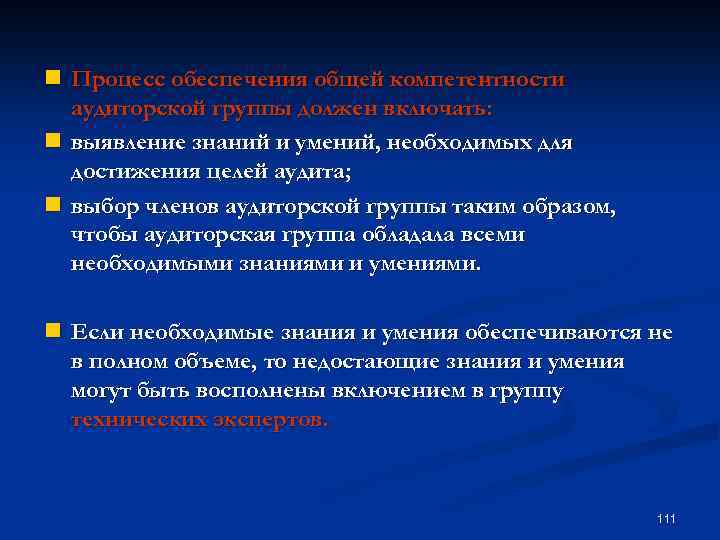 Процесс обеспечения общей компетентности аудиторской группы должен включать:

выявление знаний и умений, необходимых для достижения целей аудита;

выбор членов аудиторской группы таким образом, чтобы аудиторская группа обладала всеми необходимыми знаниями и умениями.

Если необходимые знания и умения обеспечиваются не в полном объеме, то недостающие знания и умения могут быть восполнены включением в группу технических экспертов.

111